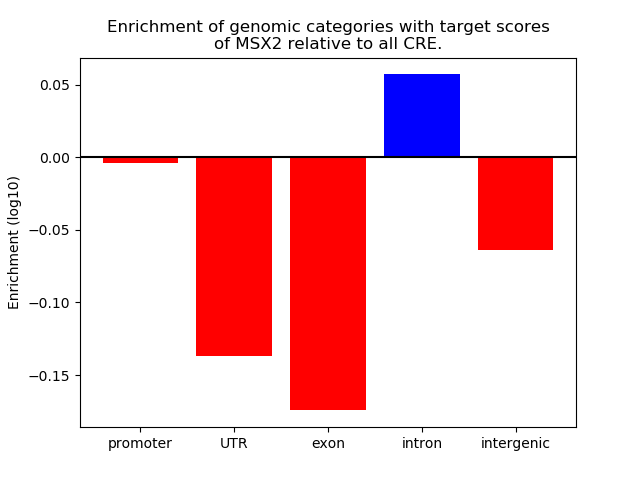 Enrichment of genomic categories with target scores of MSX2 relative to all CRE.

Enrichment (log10)

0.05
0.00
−0.05
−0.10
−0.15

promoter
UTR
exon
intron
intergenic